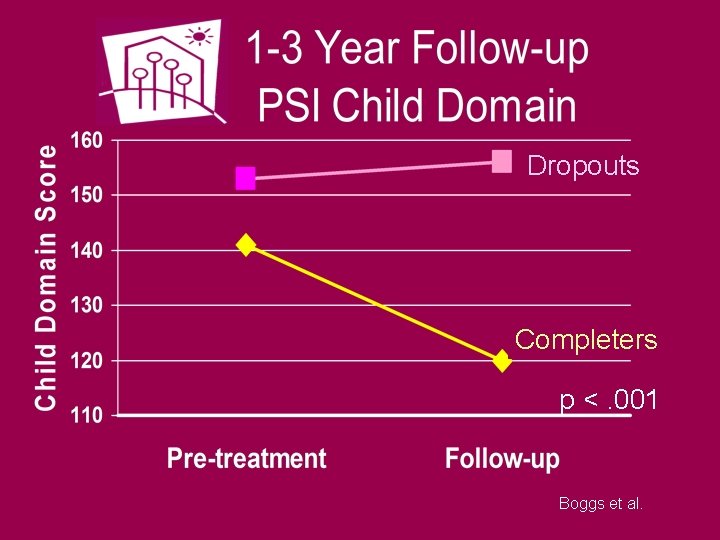 1-3 Year Follow-up
PSI Child Domain

Child Domain Score

160
150
140
130
120
110

Dropouts

Completers

p < .001

Pre-treatment
Follow-up

Boggs et al.